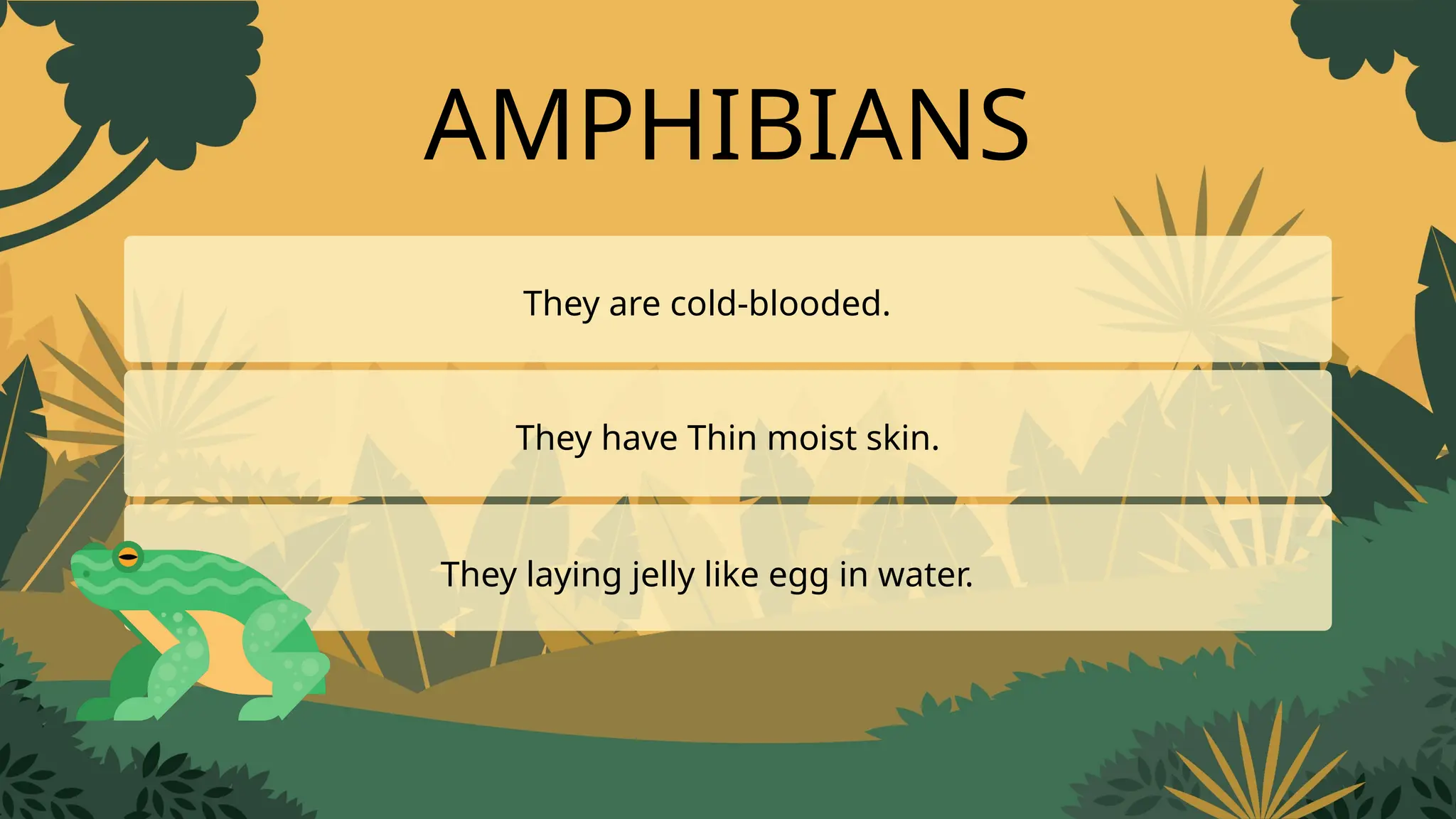 AMPHIBIANS

They are cold-blooded.

They have Thin moist skin.

They laying jelly like egg in water.